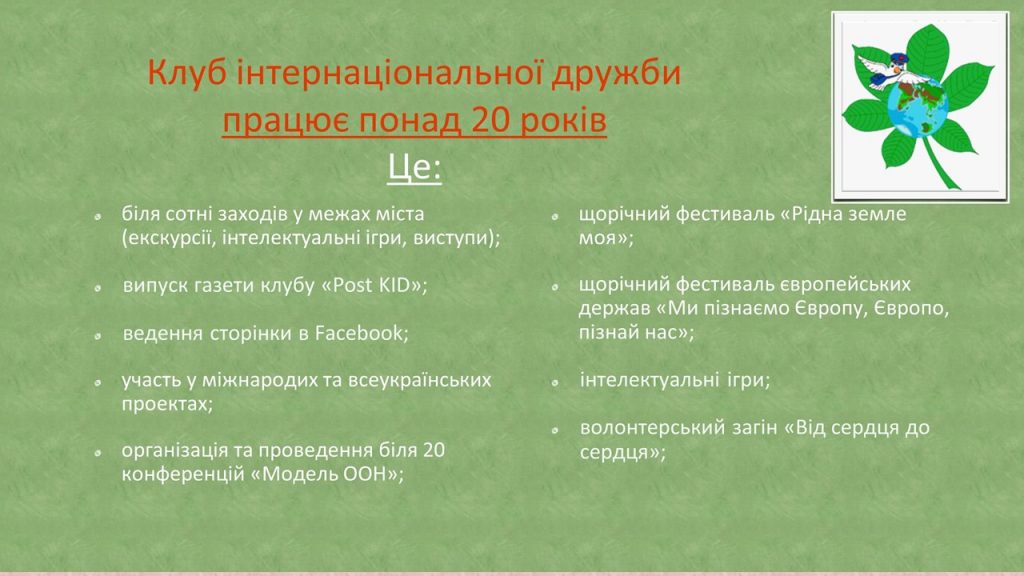 Клуб інтернаціональної дружби
працює понад 20 років
Це:

біля сотні заходів у межах міста (екскурсії, інтелектуальні ігри, виступи);

випуск газети клубу «Post KID»;

ведення сторінки в Facebook;

участь у міжнародих та всеукраїнських проектах;

організація та проведення біля 20 конференцій «Модель ООН»;

щорічний фестиваль «Рідна земле моя»;

щорічний фестиваль європейських держав «Ми пізнаємо Європу, Європо, пізнай нас»;

інтелектуальні ігри;

волонтерський загін «Від сердця до сердця»;